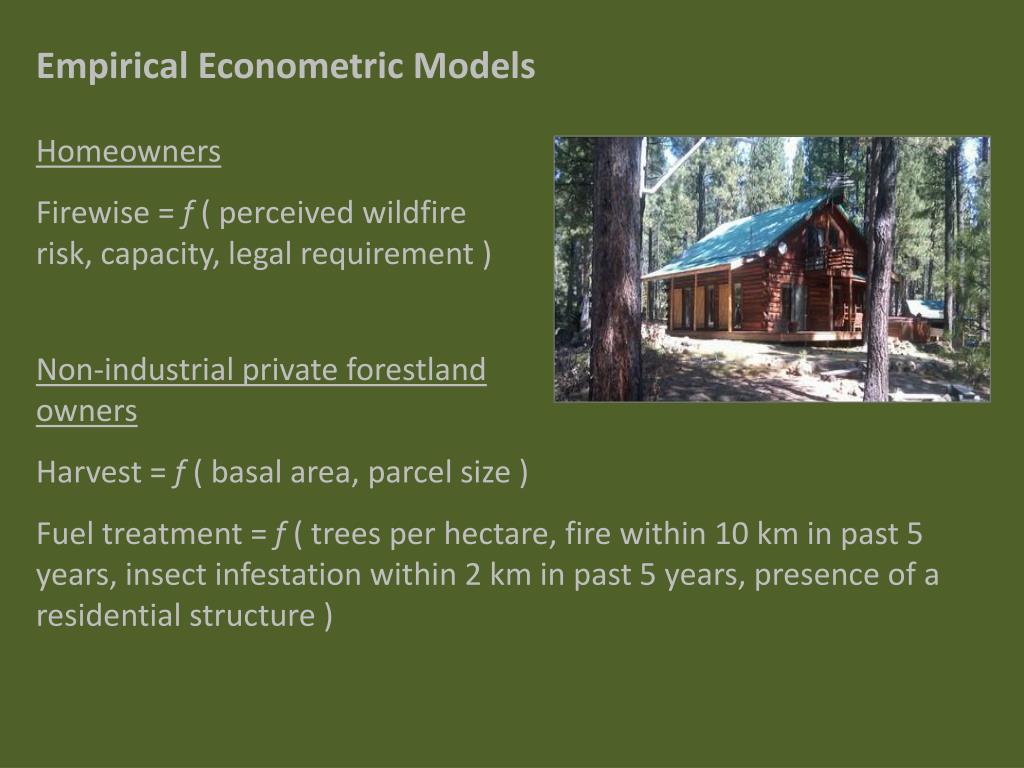 Empirical Econometric Models

Homeowners

Firewise = $f$ ( perceived wildfire risk, capacity, legal requirement )

Non-industrial private forestland owners

Harvest = $f$ ( basal area, parcel size )

Fuel treatment = $f$ ( trees per hectare, fire within 10 km in past 5 years, insect infestation within 2 km in past 5 years, presence of a residential structure )